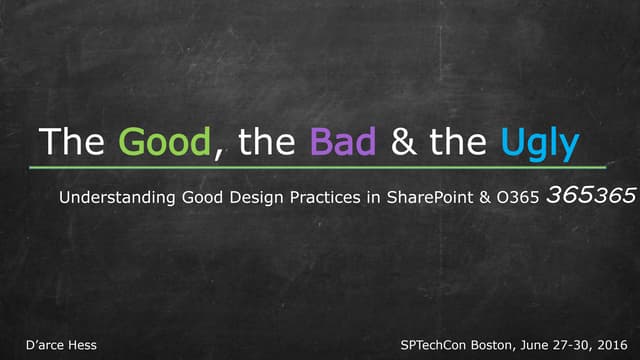 The Good, the Bad & the Ugly

Understanding Good Design Practices in SharePoint & O365 365365

D'arce Hess

SPTechCon Boston, June 27-30, 2016